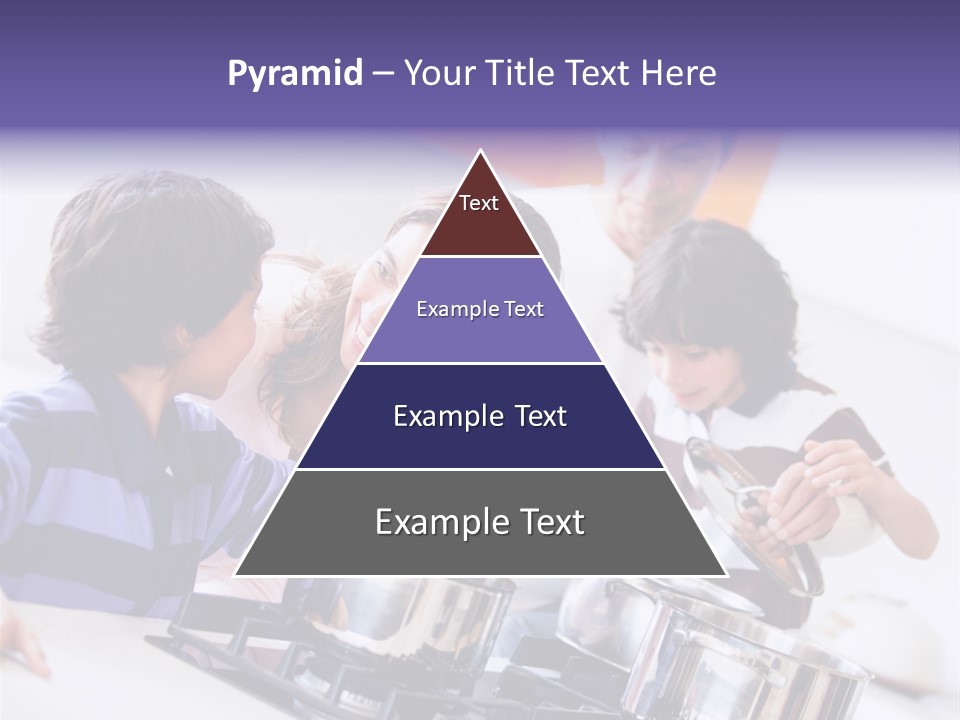 Pyramid – Your Title Text Here

Text

Example Text

Example Text

Example Text